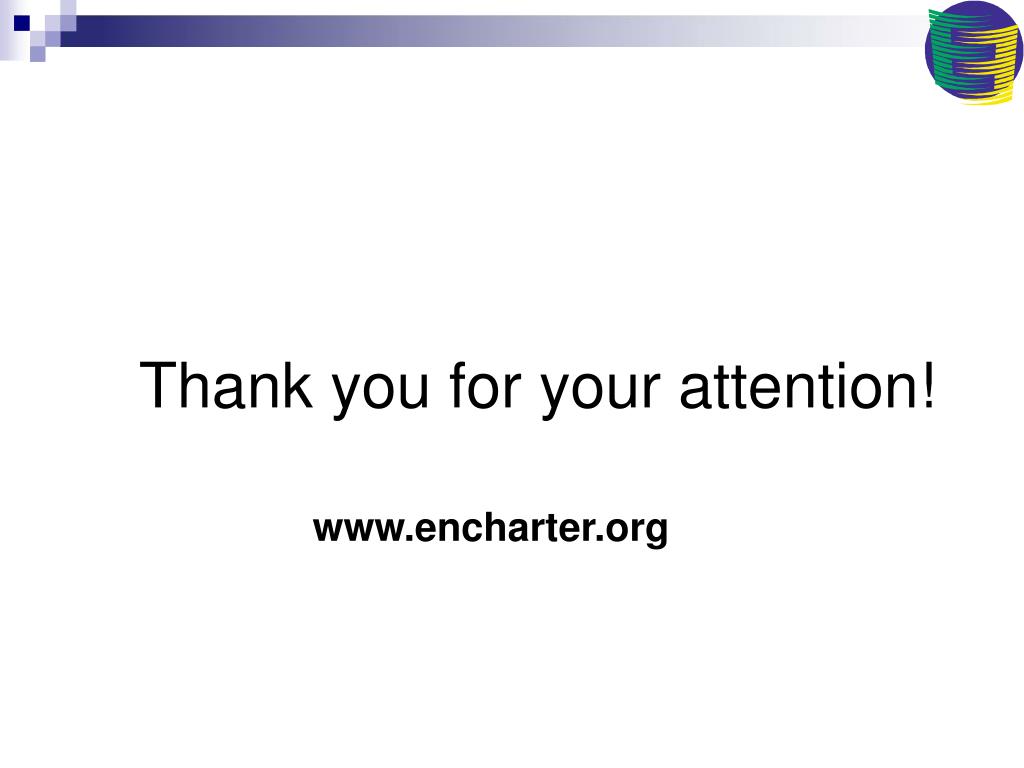 Thank you for your attention!

www.encharter.org